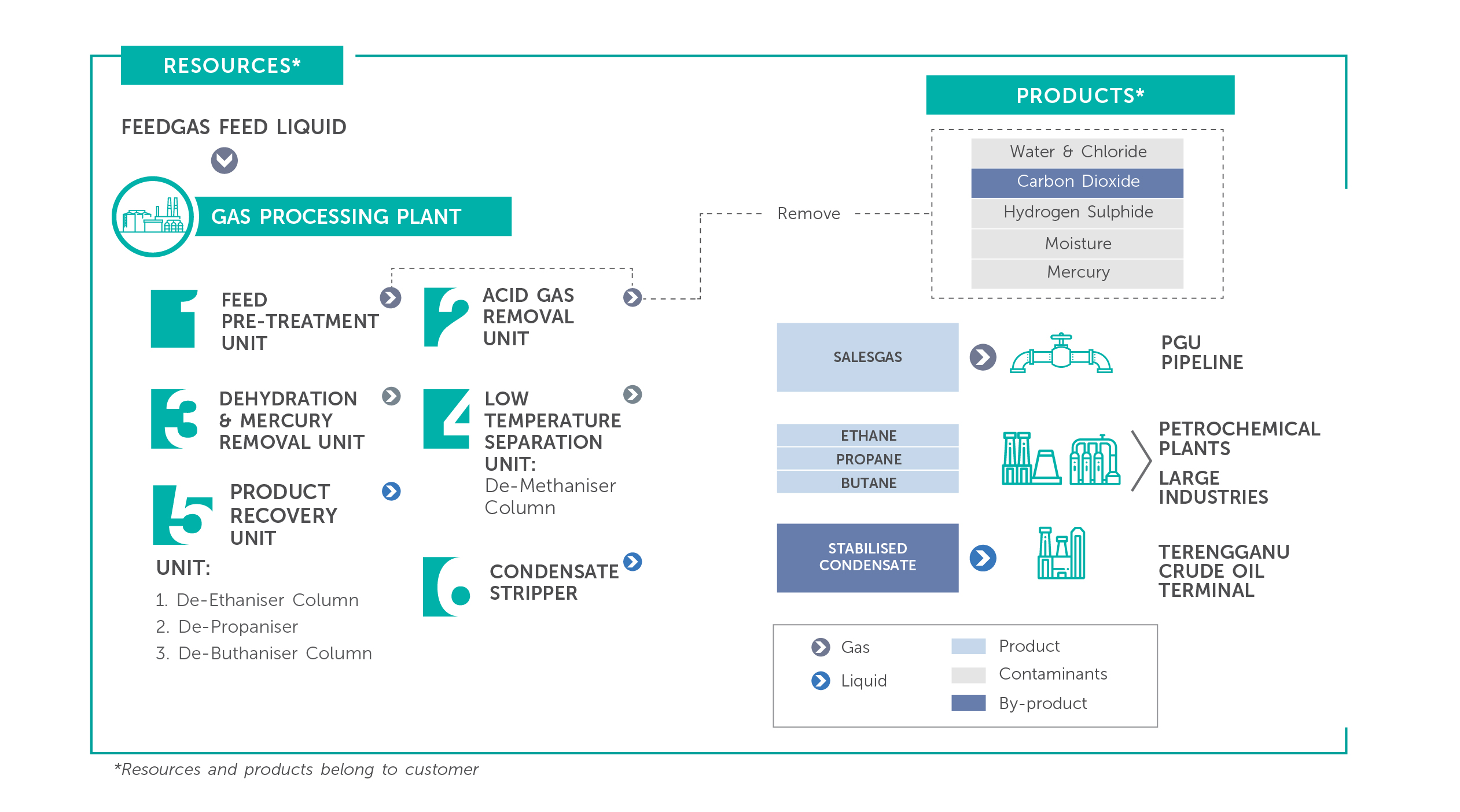 RESOURCES*

FEEDGAS FEED LIQUID

GAS PROCESSING PLANT

1 FEED PRE-TREATMENT UNIT

2 ACID GAS REMOVAL UNIT

3 DEHYDRATION & MERCURY REMOVAL UNIT

4 LOW TEMPERATURE SEPARATION UNIT:
De-Methaniser Column

5 PRODUCT RECOVERY UNIT

UNIT:
1. De-Ethaniser Column
2. De-Propaniser
3. De-Buthaniser Column

6 CONDENSATE STRIPPER

Remove

PRODUCTS*

Water & Chloride
Carbon Dioxide
Hydrogen Sulphide
Moisture
Mercury

SALESGAS

PGU PIPELINE

ETHANE
PROPANE
BUTANE

PETROCHEMICAL PLANTS

LARGE INDUSTRIES

STABILISED CONDENSATE

TERENGGANU CRUDE OIL TERMINAL

Gas
Liquid
Product
Contaminants
By-product

*Resources and products belong to customer